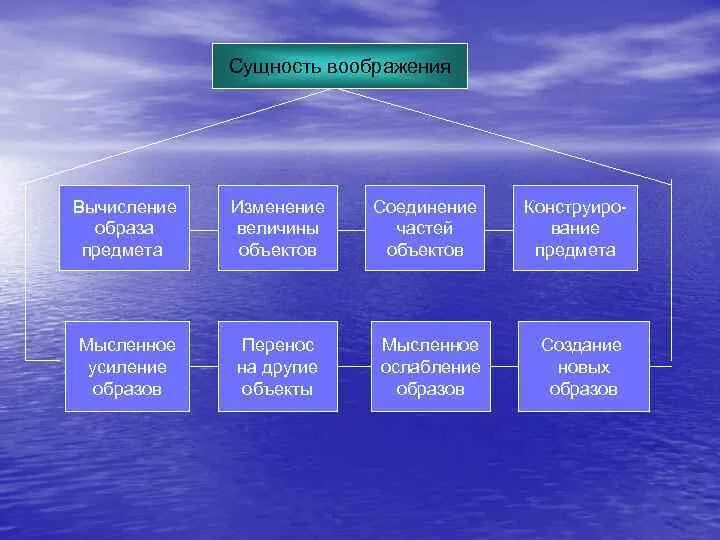 Сущность воображения

Вычисление образа предмета

Изменение величины объектов

Соединение частей объектов

Конструирование предмета

Мысленное усиление образов

Перенос на другие объекты

Мысленное ослабление образов

Создание новых образов